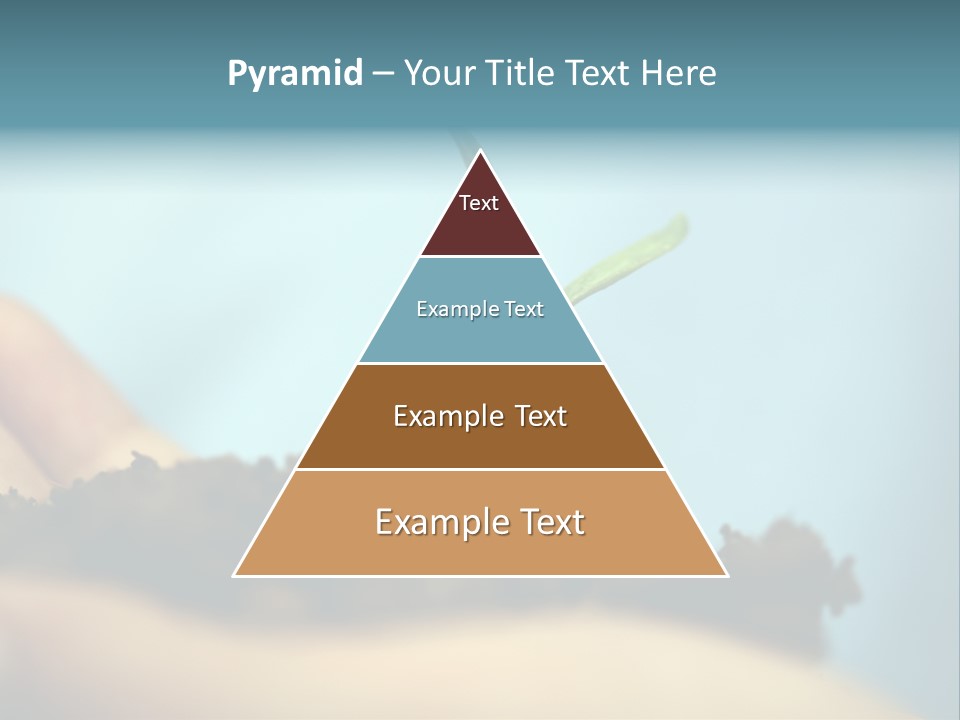 Pyramid – Your Title Text Here

Text

Example Text

Example Text

Example Text